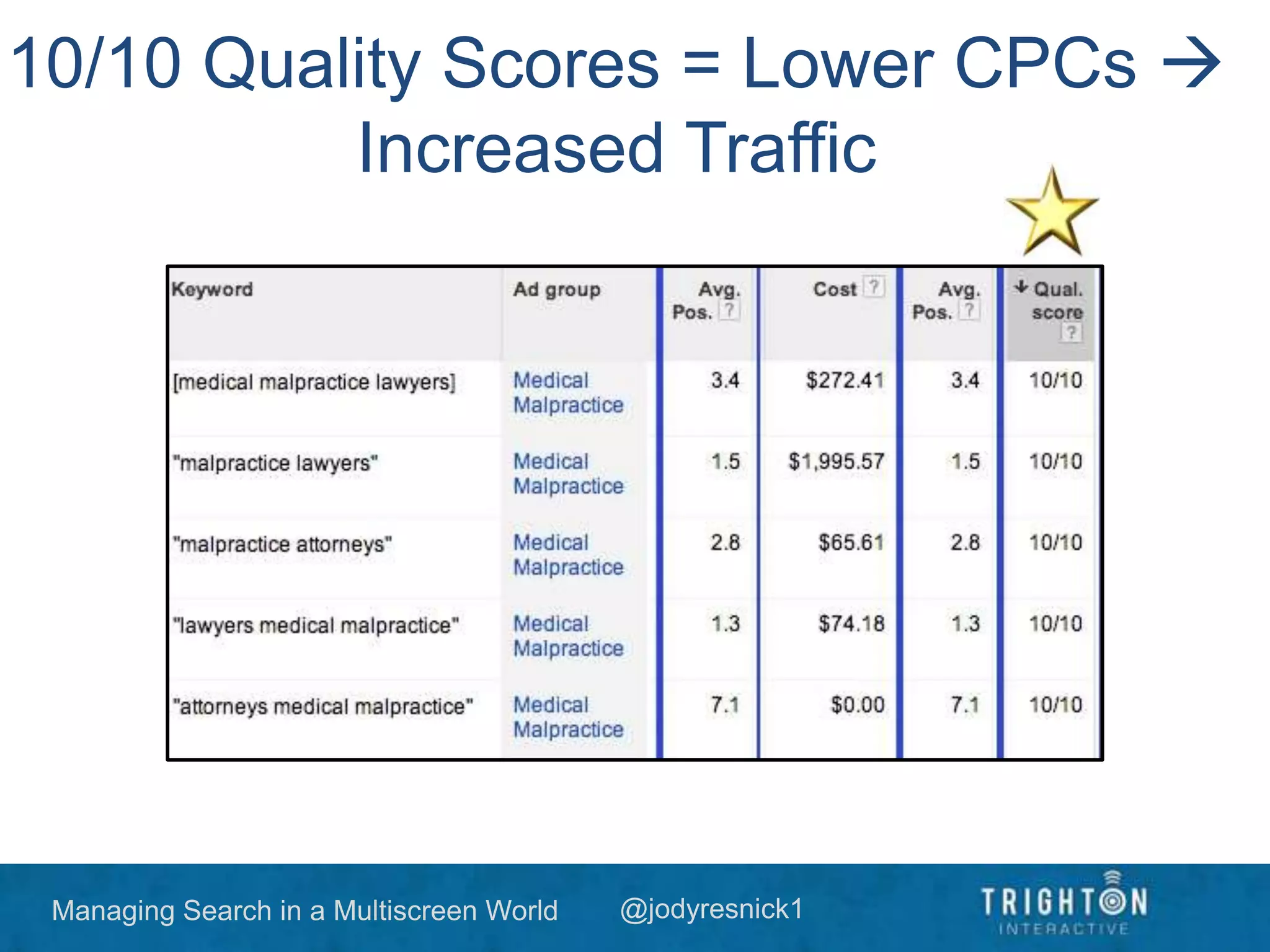 10/10 Quality Scores = Lower CPCs → Increased Traffic

| Keyword | Ad group | Avg. Pos. ? | Cost ? | Avg. Pos. ? | ↓ Qual. score ? |
|---|---|---|---|---|---|
| [medical malpractice lawyers] | Medical Malpractice | 3.4 | $272.41 | 3.4 | 10/10 |
| "malpractice lawyers" | Medical Malpractice | 1.5 | $1,995.57 | 1.5 | 10/10 |
| "malpractice attorneys" | Medical Malpractice | 2.8 | $65.61 | 2.8 | 10/10 |
| "lawyers medical malpractice" | Medical Malpractice | 1.3 | $74.18 | 1.3 | 10/10 |
| "attorneys medical malpractice" | Medical Malpractice | 7.1 | $0.00 | 7.1 | 10/10 |

Managing Search in a Multiscreen World @jodyresnick1

TRIGHTON INTERACTIVE